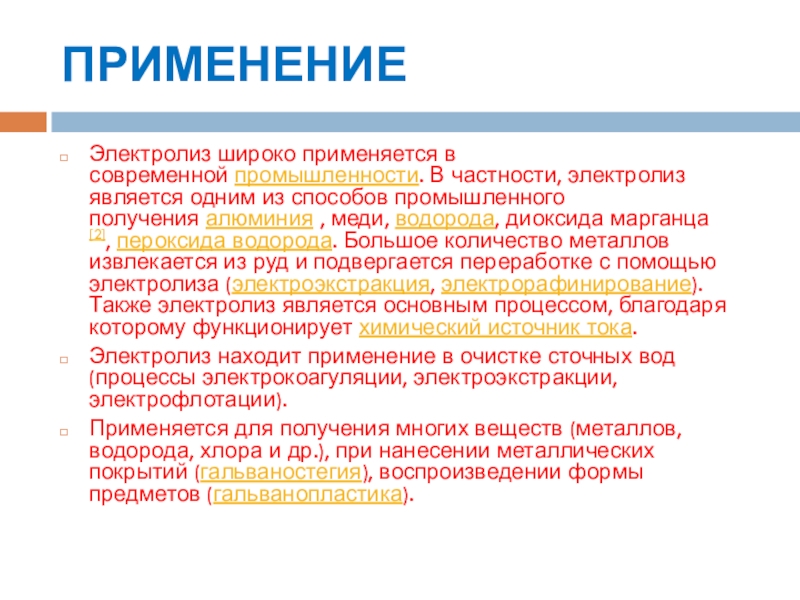 ПРИМЕНЕНИЕ

Электролиз широко применяется в современной промышленности. В частности, электролиз является одним из способов промышленного получения алюминия , меди, водорода, диоксида марганца [2], пероксида водорода. Большое количество металлов извлекается из руд и подвергается переработке с помощью электролиза (электроэкстракция, электрорафинирование). Также электролиз является основным процессом, благодаря которому функционирует химический источник тока.

Электролиз находит применение в очистке сточных вод (процессы электрокоагуляции, электроэкстракции, электрофлотации).

Применяется для получения многих веществ (металлов, водорода, хлора и др.), при нанесении металлических покрытий (гальваностегия), воспроизведении формы предметов (гальванопластика).